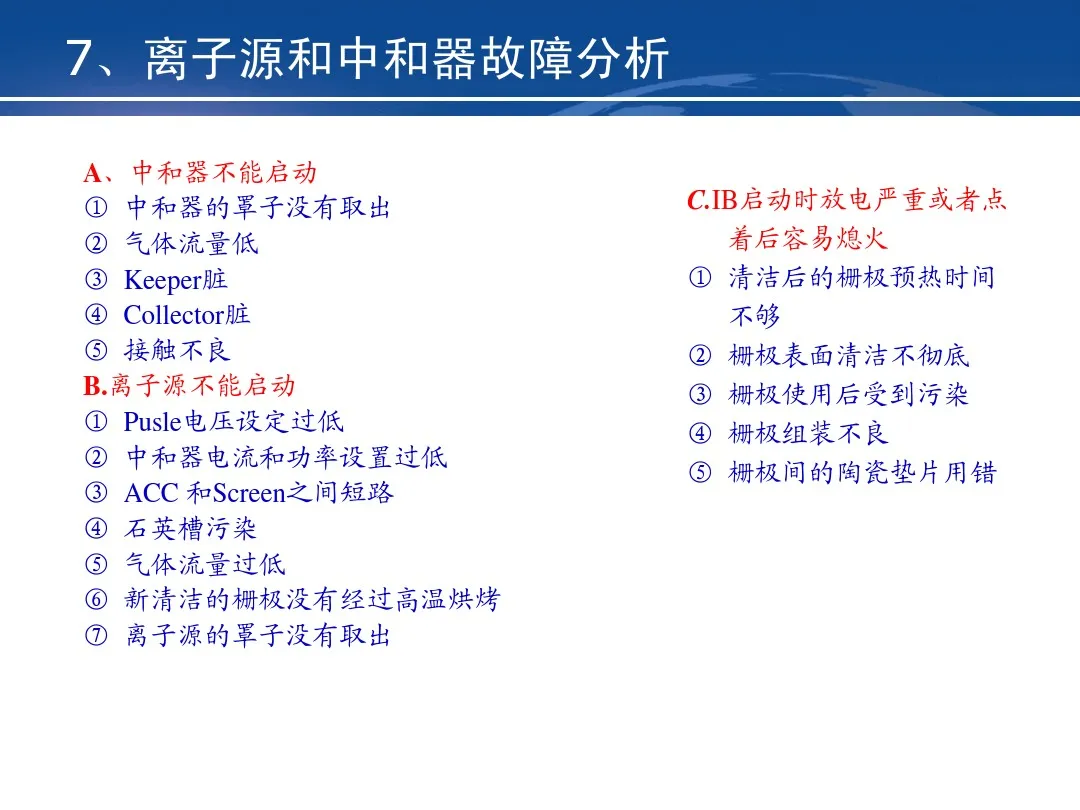 7、离子源和中和器故障分析

A、中和器不能启动
① 中和器的罩子没有取出
② 气体流量低
③ Keeper脏
④ Collector脏
⑤ 接触不良
B.离子源不能启动
① Pusle电压设定过低
② 中和器电流和功率设置过低
③ ACC 和Screen之间短路
④ 石英槽污染
⑤ 气体流量过低
⑥ 新清洁的栅极没有经过高温烘烤
⑦ 离子源的罩子没有取出

C.IB启动时放电严重或者点着后容易熄火
① 清洁后的栅极预热时间不够
② 栅极表面清洁不彻底
③ 栅极使用后受到污染
④ 栅极组装不良
⑤ 栅极间的陶瓷垫片用错